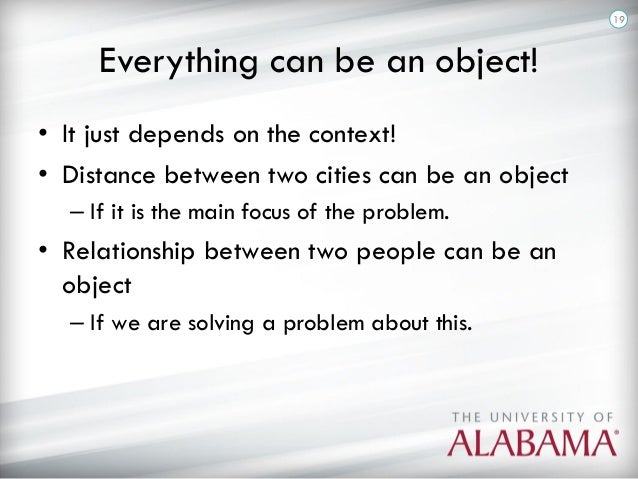 19

Everything can be an object!

• It just depends on the context!
• Distance between two cities can be an object
– If it is the main focus of the problem.
• Relationship between two people can be an object
– If we are solving a problem about this.

THE UNIVERSITY OF
ALABAMA®